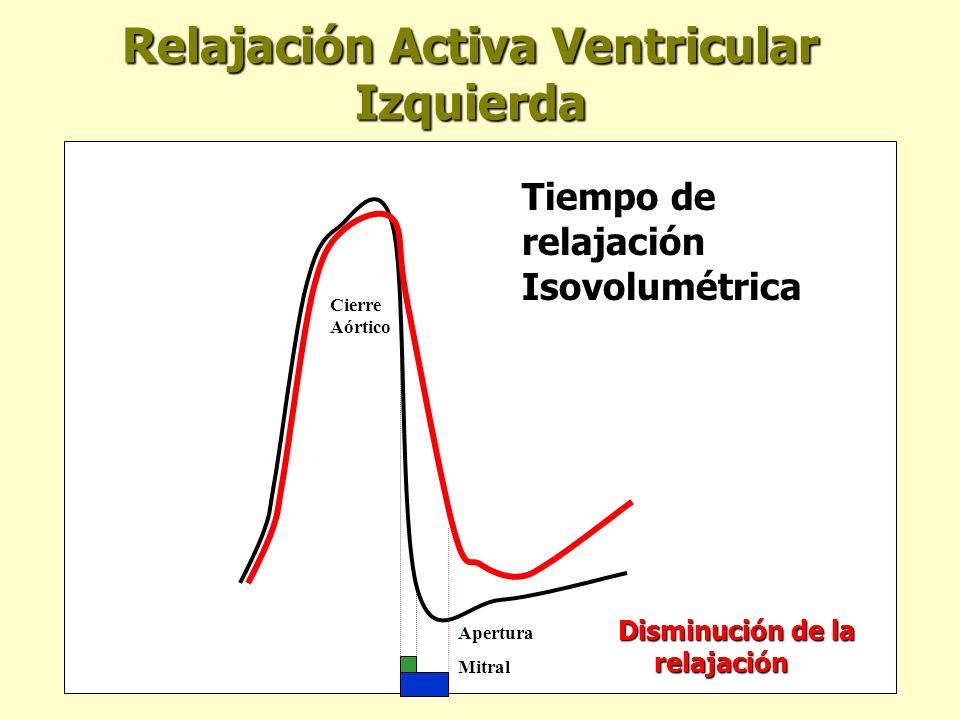 Relajación Activa Ventricular Izquierda

Tiempo de relajación Isovolumétrica

Cierre Aórtico

Apertura Mitral

Disminución de la relajación